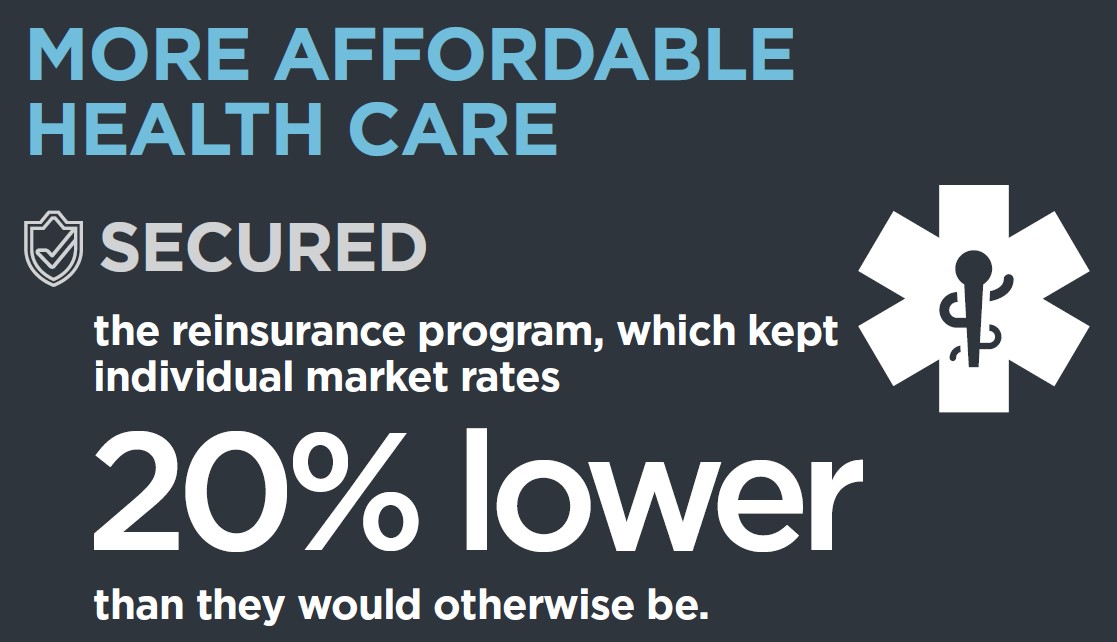 MORE AFFORDABLE HEALTH CARE

SECURED

the reinsurance program, which kept individual market rates

20% lower

than they would otherwise be.